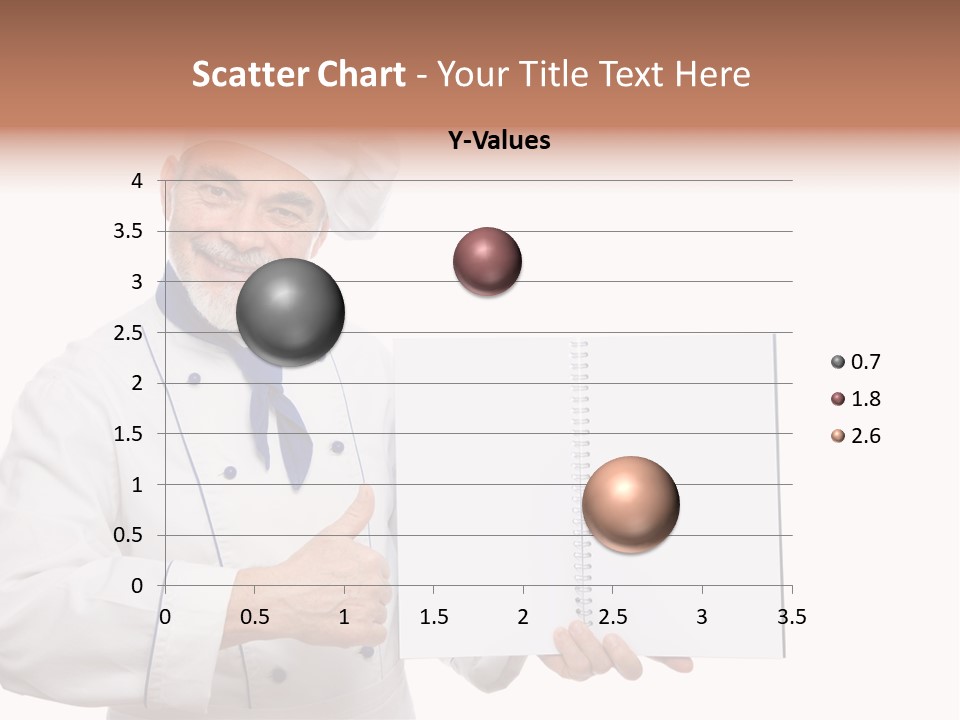 Scatter Chart - Your Title Text Here

Y-Values

4
3.5
3
2.5
2
1.5
1
0.5
0

0 0.5 1 1.5 2 2.5 3 3.5

0.7
1.8
2.6